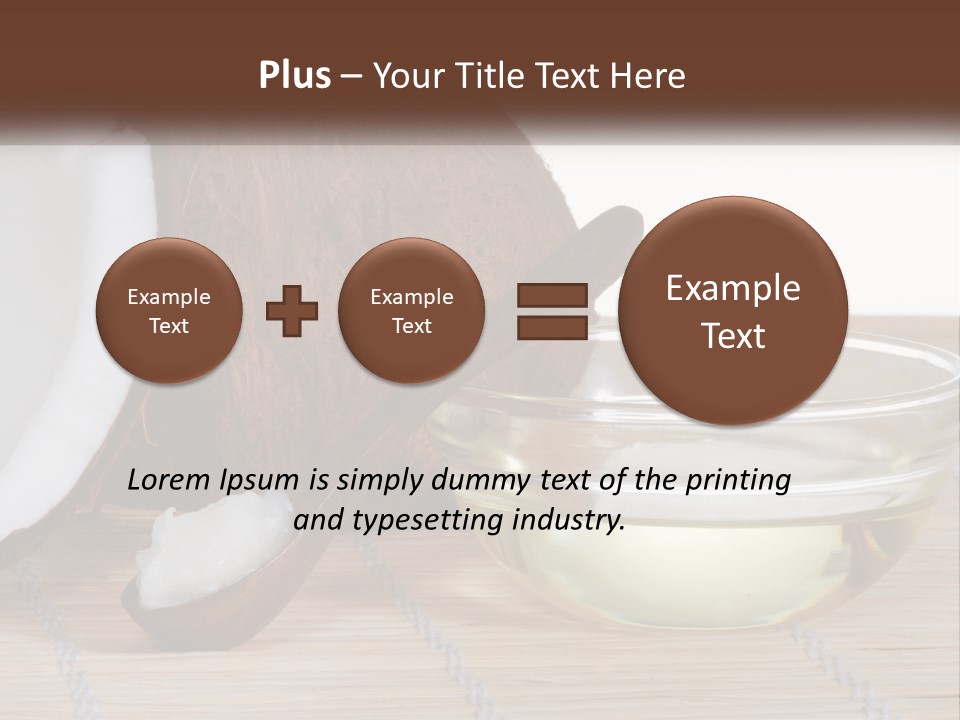 Plus – Your Title Text Here

Example Text

Example Text

Example Text

Lorem Ipsum is simply dummy text of the printing and typesetting industry.